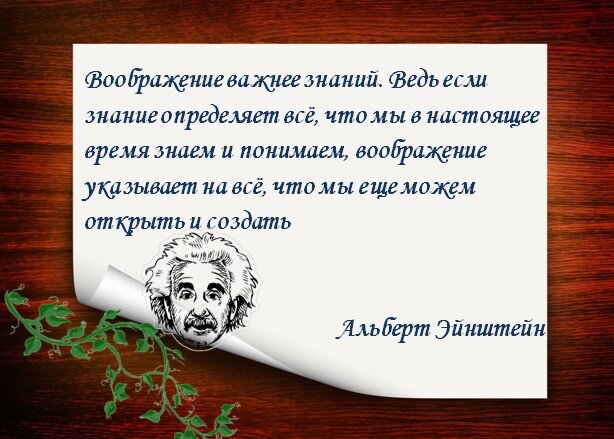 Воображение важнее знаний. Ведь если знание определяет всё, что мы в настоящее время знаем и понимаем, воображение указывает на всё, что мы еще можем открыть и создать

Альберт Эйнштейн